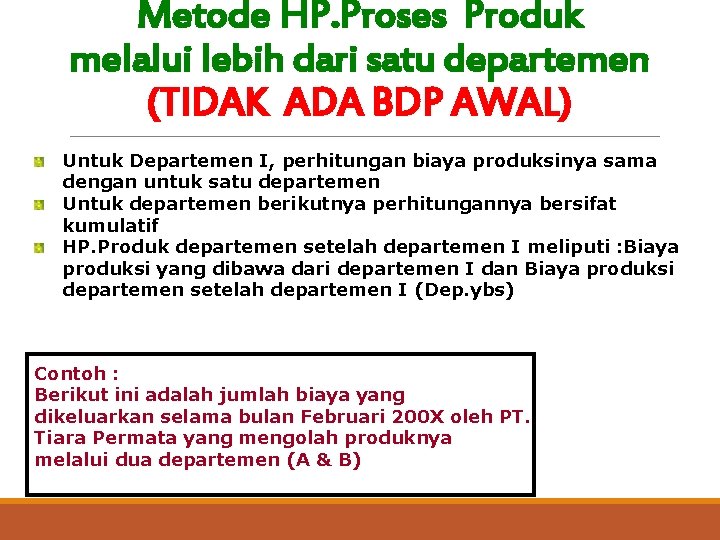 Metode HP.Proses Produk melalui lebih dari satu departemen
(TIDAK ADA BDP AWAL)

Untuk Departemen I, perhitungan biaya produksinya sama dengan untuk satu departemen

Untuk departemen berikutnya perhitungannya bersifat kumulatif

HP.Produk departemen setelah departemen I meliputi :Biaya produksi yang dibawa dari departemen I dan Biaya produksi departemen setelah departemen I (Dep.ybs)

Contoh :
Berikut ini adalah jumlah biaya yang dikeluarkan selama bulan Februari 200X oleh PT. Tiara Permata yang mengolah produknya melalui dua departemen (A & B)